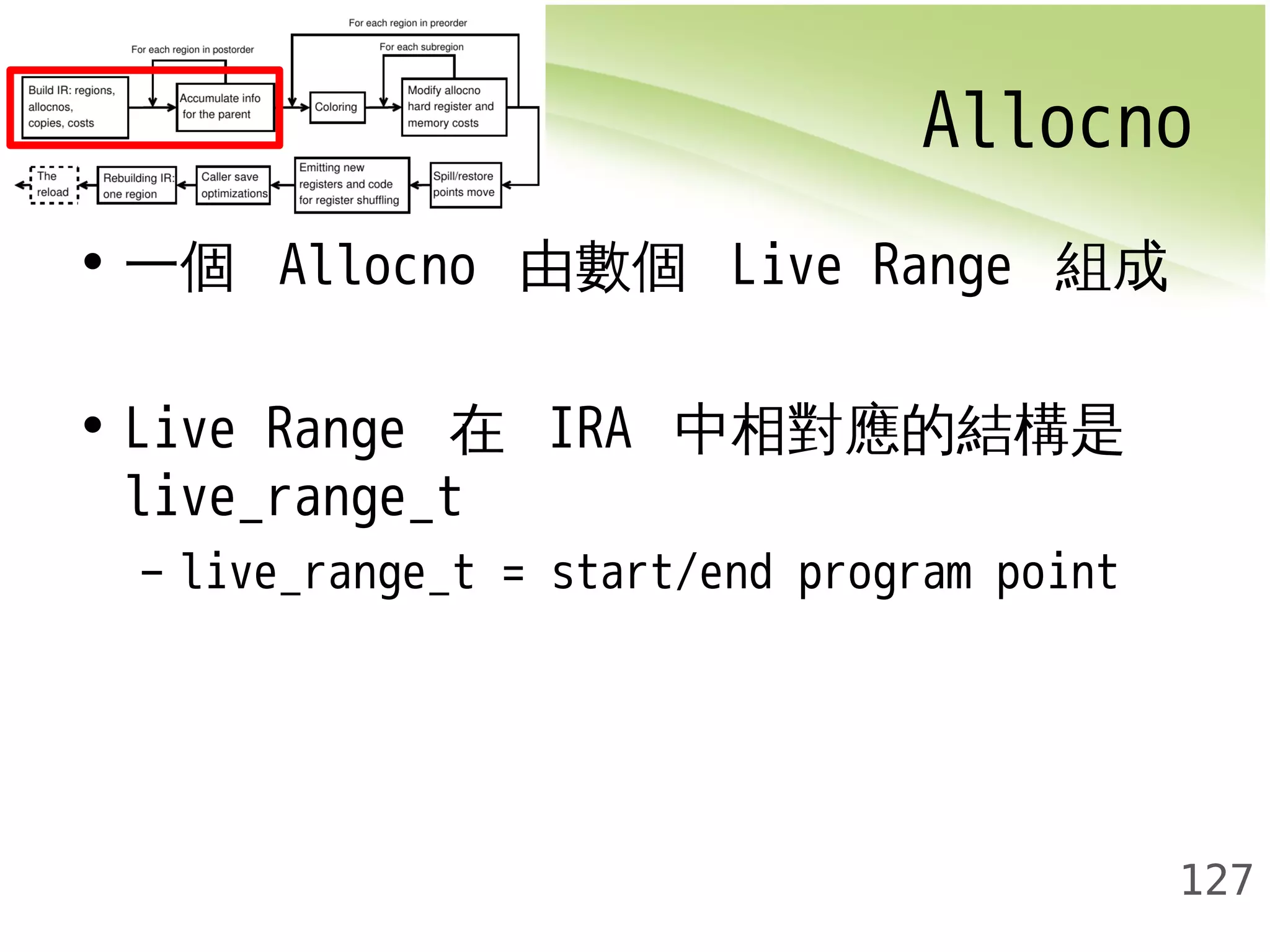 For each region in preorder

For each region in postorder

For each subregion

Build IR: regions, allocnos, copies, costs

Accumulate info for the parent

Coloring

Modify allocno hard register and memory costs

The reload

Rebuilding IR: one region

Caller save optimizations

Emitting new registers and code for register shuffling

Spill/restore points move

Allocno

• 一個 Allocno 由數個 Live Range 組成

• Live Range 在 IRA 中相對應的結構是 live_range_t

– live_range_t = start/end program point

127